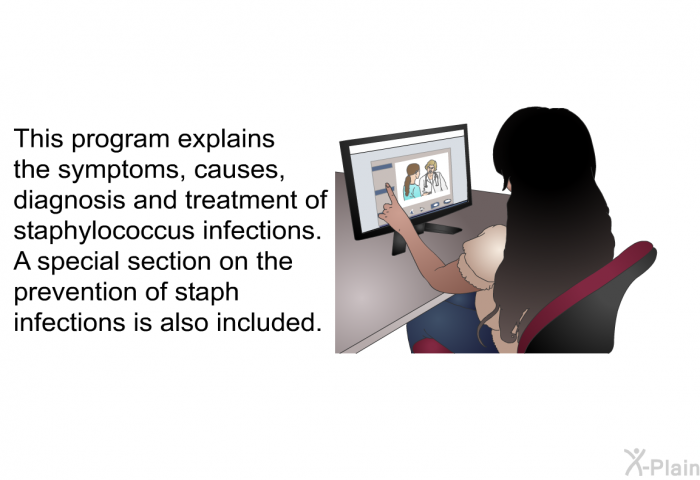 This program explains the symptoms, causes, diagnosis and treatment of staphylococcus infections. A special section on the prevention of staph infections is also included.

X-Plain